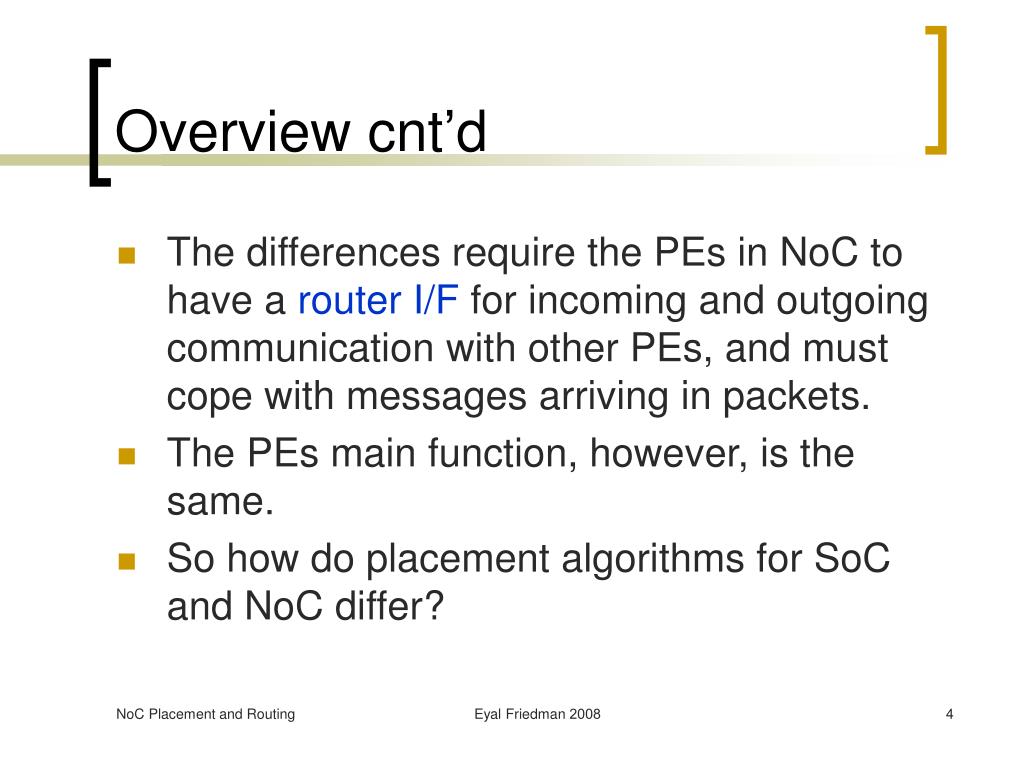 Overview cnt’d

The differences require the PEs in NoC to have a router I/F for incoming and outgoing communication with other PEs, and must cope with messages arriving in packets.

The PEs main function, however, is the same.

So how do placement algorithms for SoC and NoC differ?

NoC Placement and Routing

Eyal Friedman 2008

4